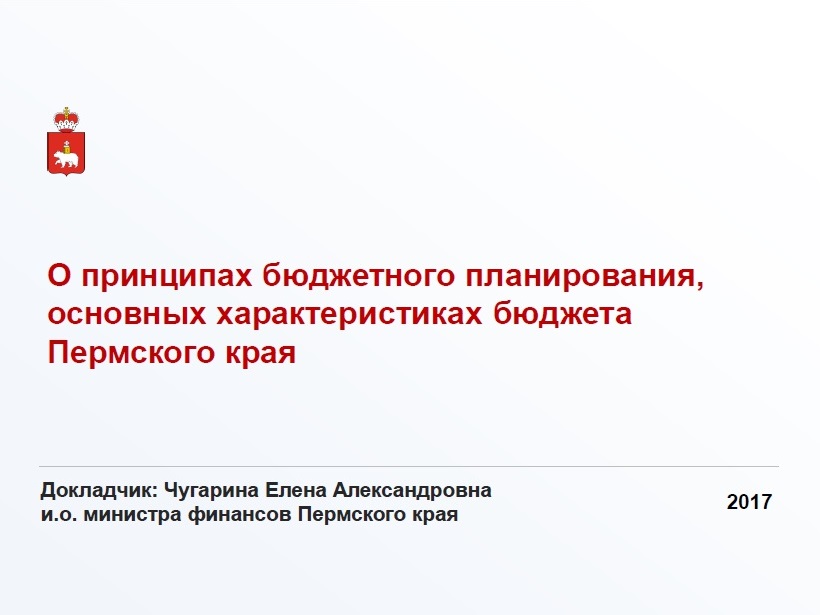 О принципах бюджетного планирования, основных характеристиках бюджета Пермского края

Докладчик: Чугарина Елена Александровна
и.о. министра финансов Пермского края

2017